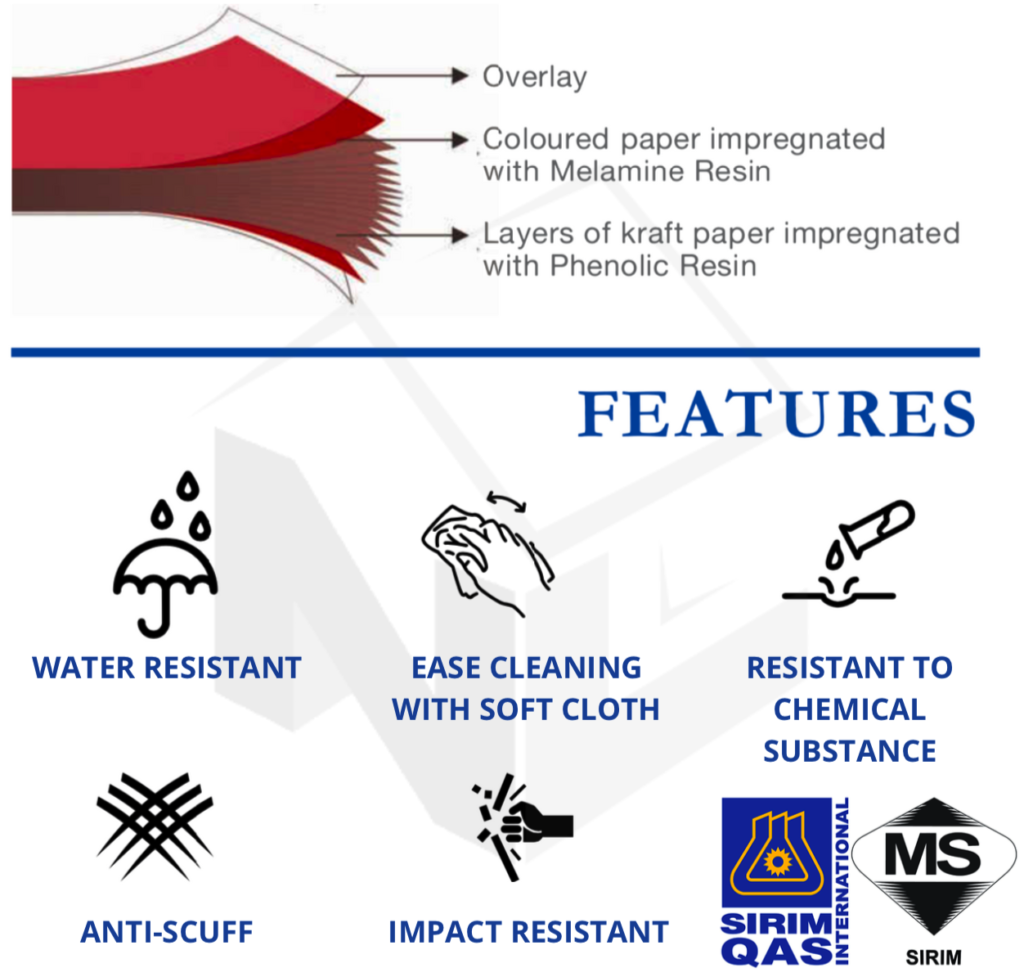 Overlay

Coloured paper impregnated with Melamine Resin

Layers of kraft paper impregnated with Phenolic Resin

FEATURES

WATER RESISTANT

EASE CLEANING WITH SOFT CLOTH

RESISTANT TO CHEMICAL SUBSTANCE

ANTI-SCUFF

IMPACT RESISTANT

SIRIM QAS INTERNATIONAL

MS

SIRIM